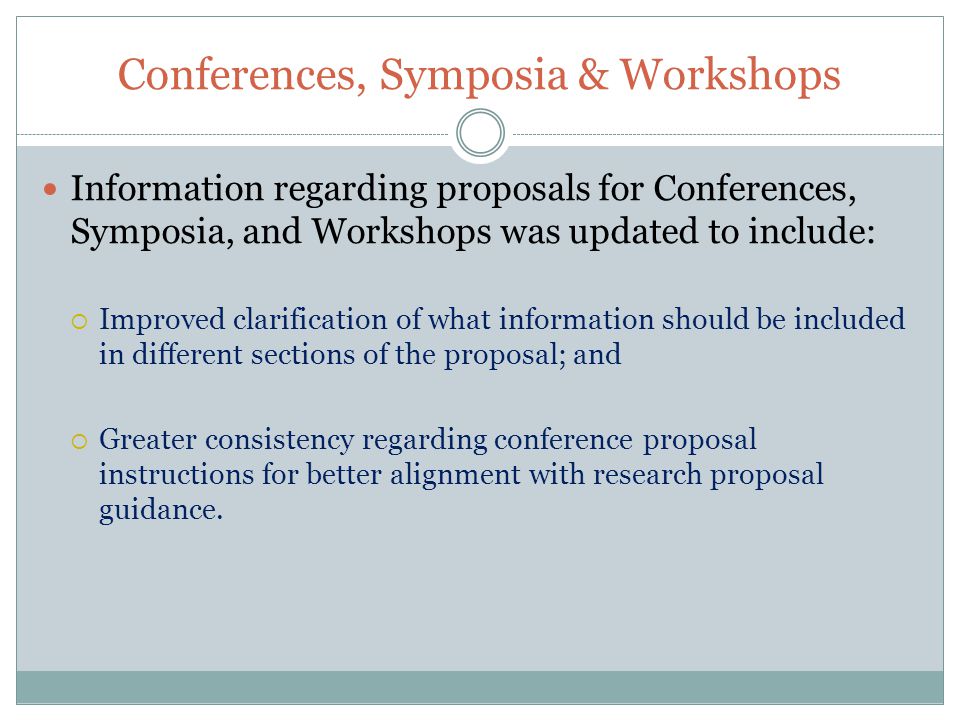 Conferences, Symposia & Workshops

Information regarding proposals for Conferences, Symposia, and Workshops was updated to include:

Improved clarification of what information should be included in different sections of the proposal; and

Greater consistency regarding conference proposal instructions for better alignment with research proposal guidance.